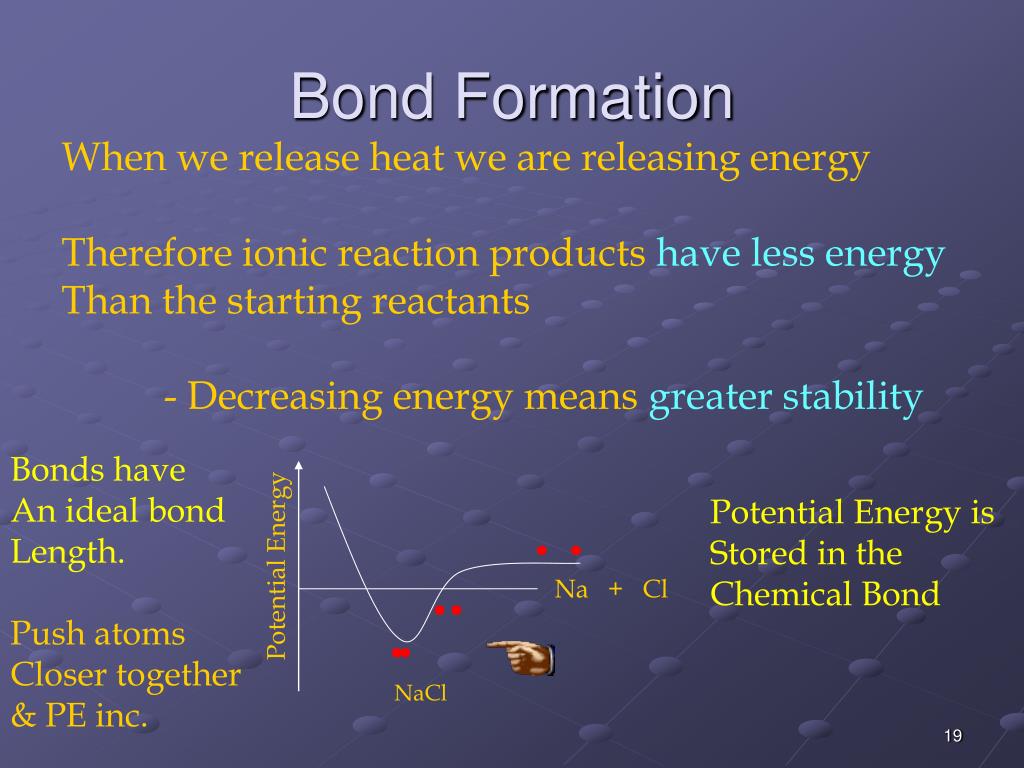 Bond Formation

When we release heat we are releasing energy

Therefore ionic reaction products have less energy Than the starting reactants

- Decreasing energy means greater stability

Bonds have An ideal bond Length.

Push atoms Closer together & PE inc.

Potential Energy

Na + Cl

NaCl

Potential Energy is Stored in the Chemical Bond

19